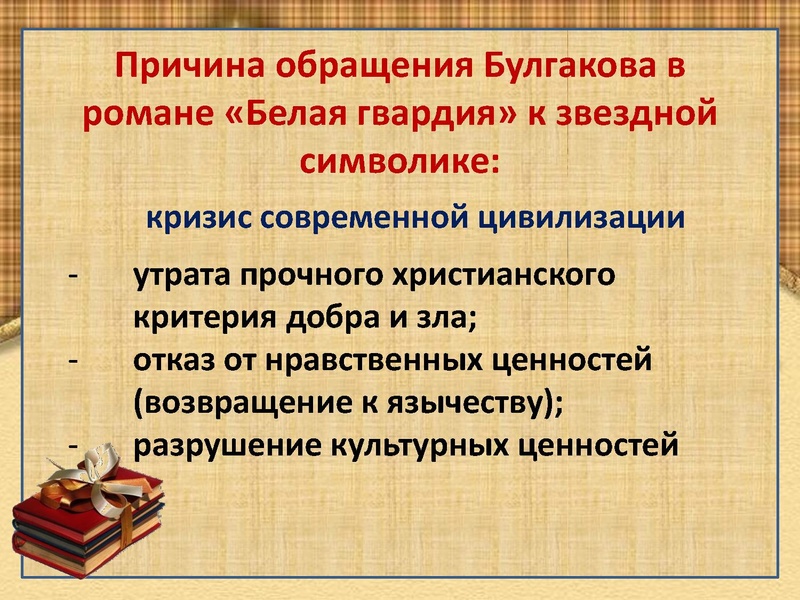 Причина обращения Булгакова в романе «Белая гвардия» к звездной символике:

кризис современной цивилизации

- утрата прочного христианского критерия добра и зла;
- отказ от нравственных ценностей (возвращение к язычеству);
- разрушение культурных ценностей